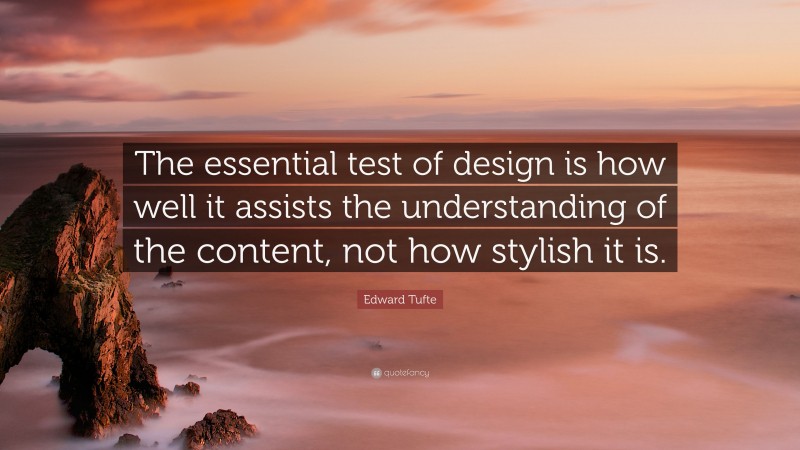 The essential test of design is how well it assists the understanding of the content, not how stylish it is.

Edward Tufte

quotefancy